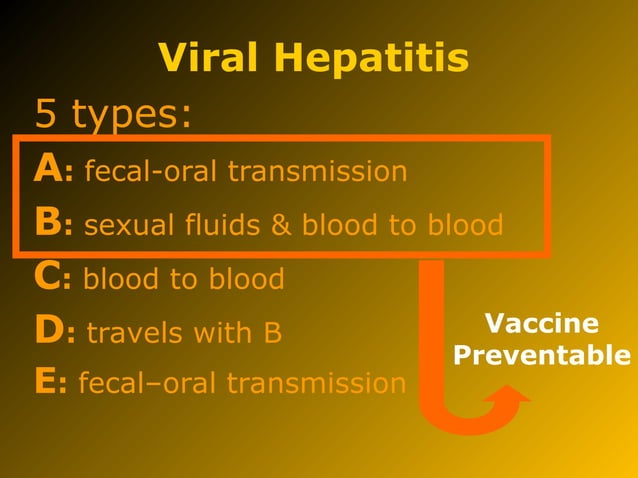 Viral Hepatitis

5 types:

A: fecal-oral transmission

B: sexual fluids & blood to blood

C: blood to blood

D: travels with B

E: fecal–oral transmission

Vaccine Preventable